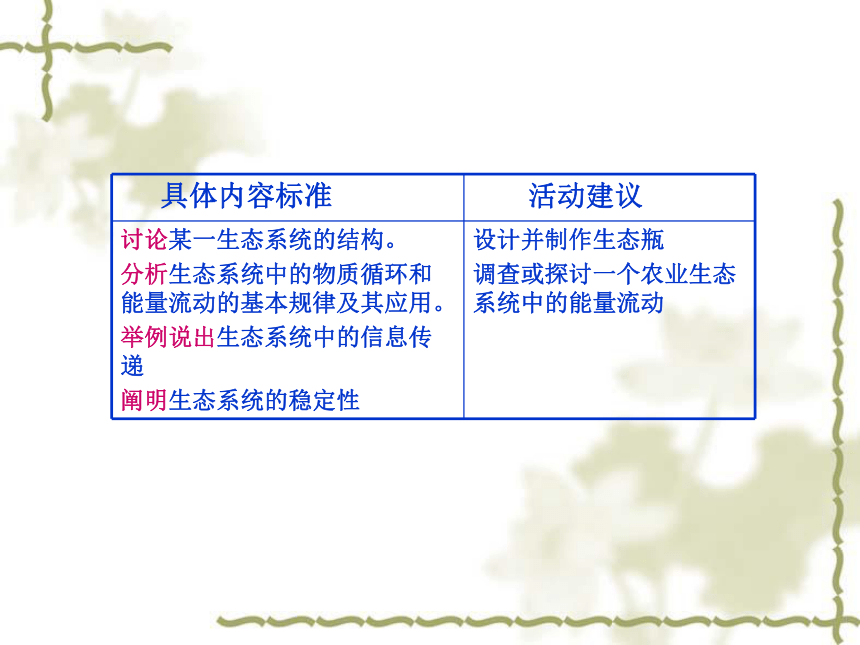 | 具体内容标准 | 活动建议 |
|---|---|
| 讨论某一生态系统的结构。<br>分析生态系统中的物质循环和能量流动的基本规律及其应用。<br>举例说出生态系统中的信息传递<br>阐明生态系统的稳定性 | 设计并制作生态瓶<br>调查或探讨一个农业生态系统中的能量流动 |